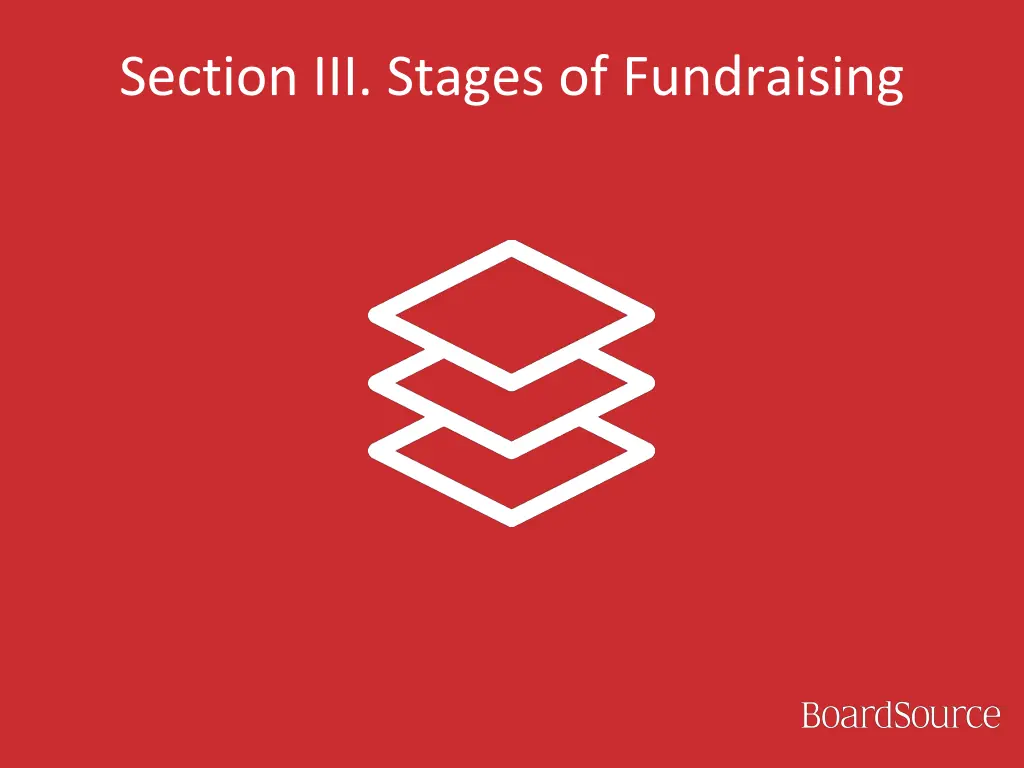 Section III. Stages of Fundraising

BoardSource